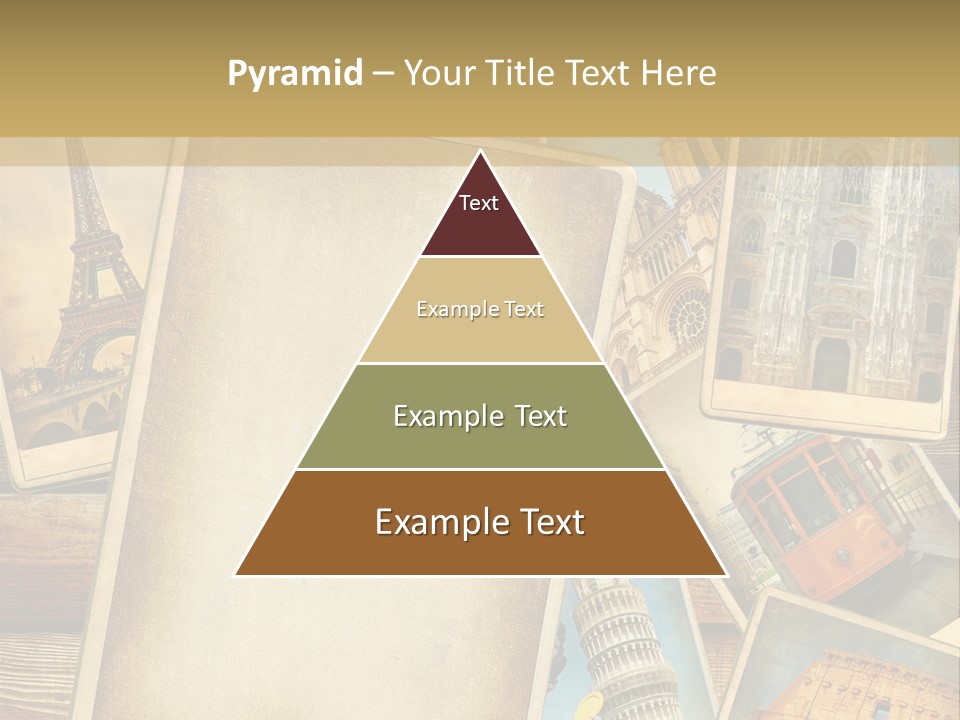 Pyramid – Your Title Text Here

Text

Example Text

Example Text

Example Text